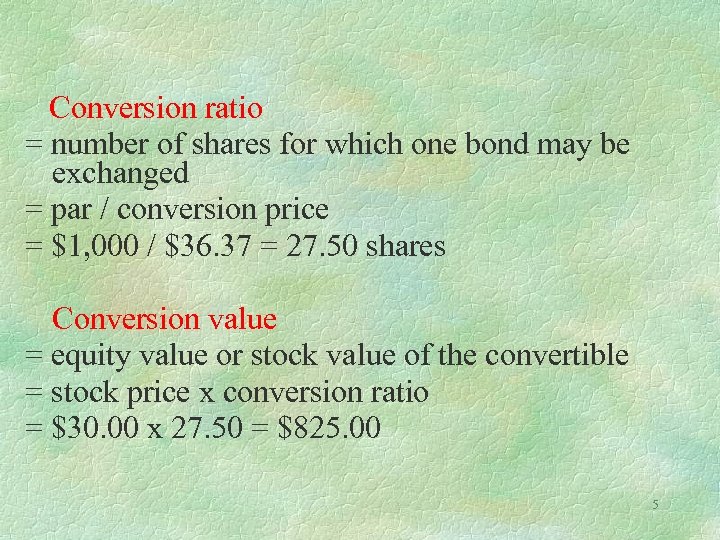 Conversion ratio
= number of shares for which one bond may be exchanged
= par / conversion price
= \$1,000 / \$36.37 = 27.50 shares

Conversion value
= equity value or stock value of the convertible
= stock price x conversion ratio
= \$30.00 x 27.50 = \$825.00

5